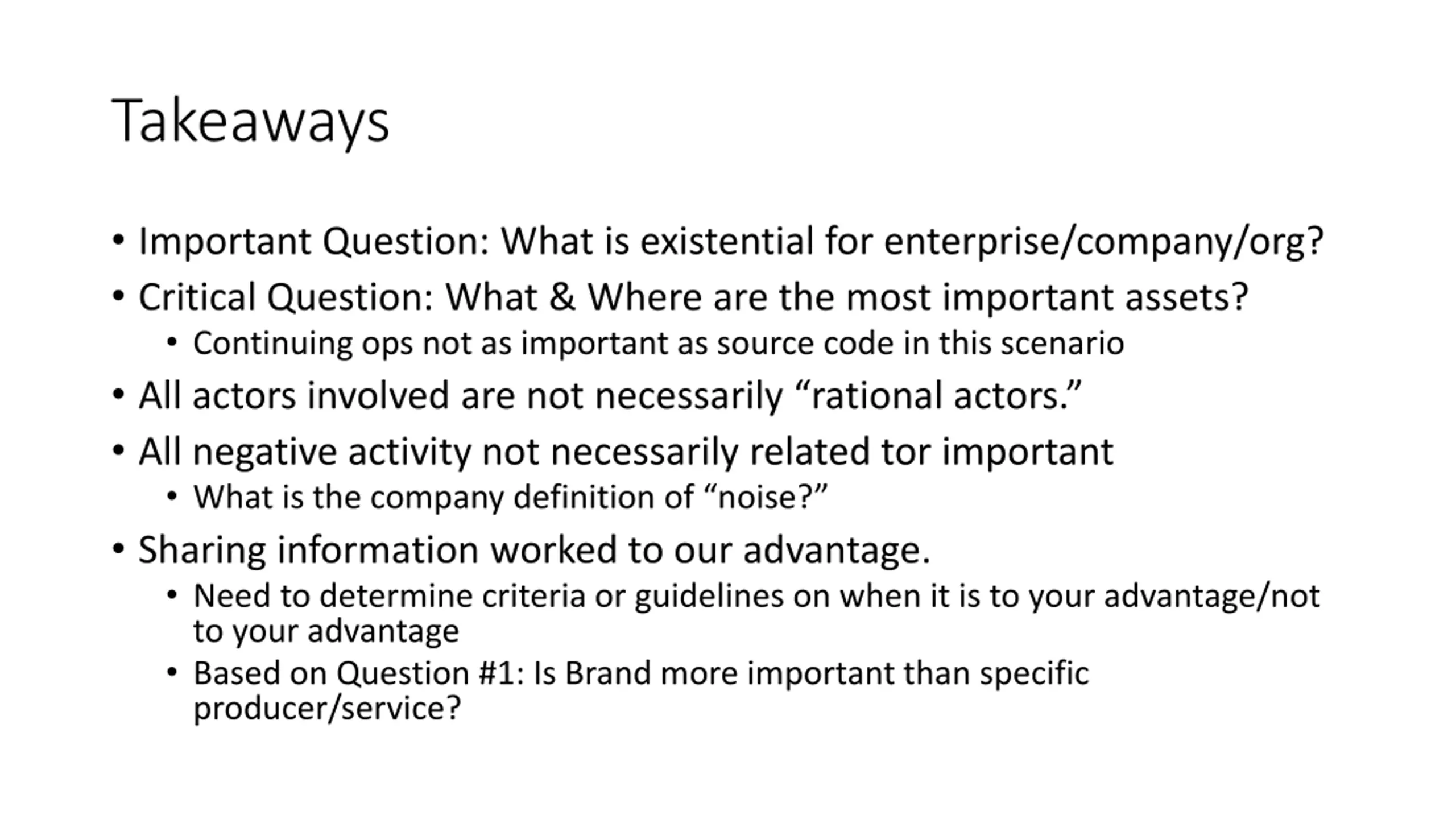 Takeaways

• Important Question: What is existential for enterprise/company/org?
• Critical Question: What & Where are the most important assets?
  • Continuing ops not as important as source code in this scenario
• All actors involved are not necessarily “rational actors.”
• All negative activity not necessarily related tor important
  • What is the company definition of “noise?”
• Sharing information worked to our advantage.
  • Need to determine criteria or guidelines on when it is to your advantage/not to your advantage
  • Based on Question #1: Is Brand more important than specific producer/service?